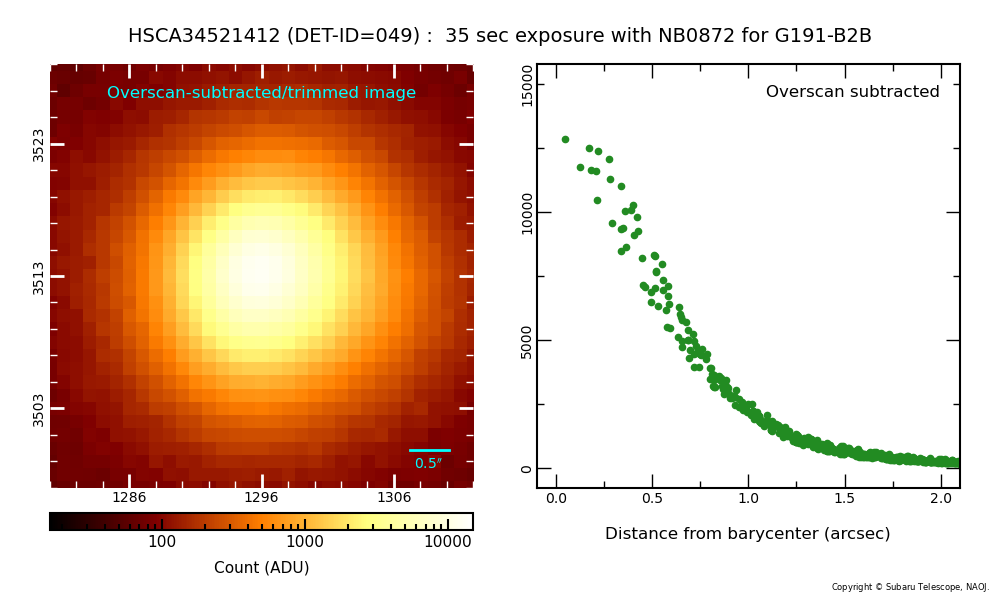 HSCA34521412 (DET-ID=049) :  35 sec exposure with NB0872 for G191-B2B

Overscan-subtracted/trimmed image

3523

3513

3503

0.5″

1286

1296

1306

100

1000

10000

Count (ADU)

Overscan subtracted

15000

10000

5000

0

0.0

0.5

1.0

1.5

2.0

Distance from barycenter (arcsec)

Copyright © Subaru Telescope, NAOJ.